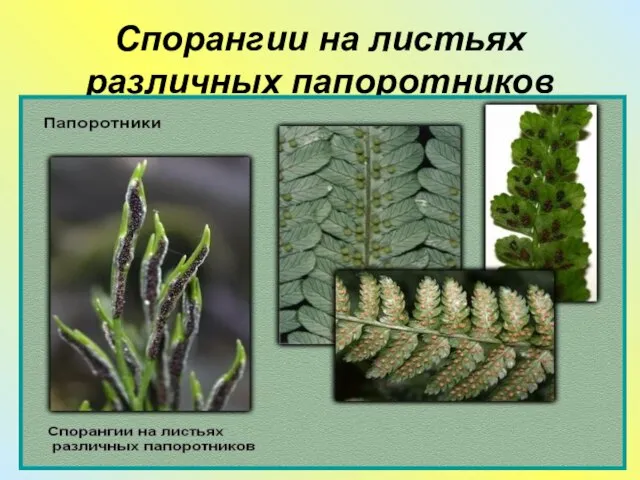 Спорангии на листьях различных папоротников

Папоротники

Спорангии на листьях различных папоротников